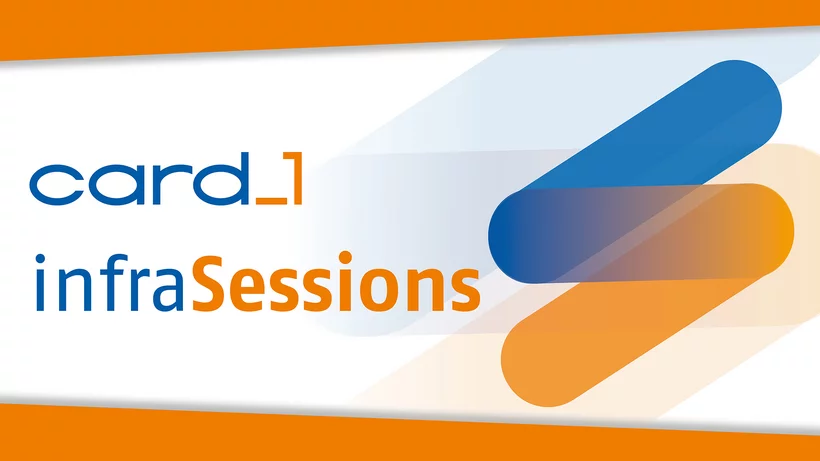 card_1
infraSessions